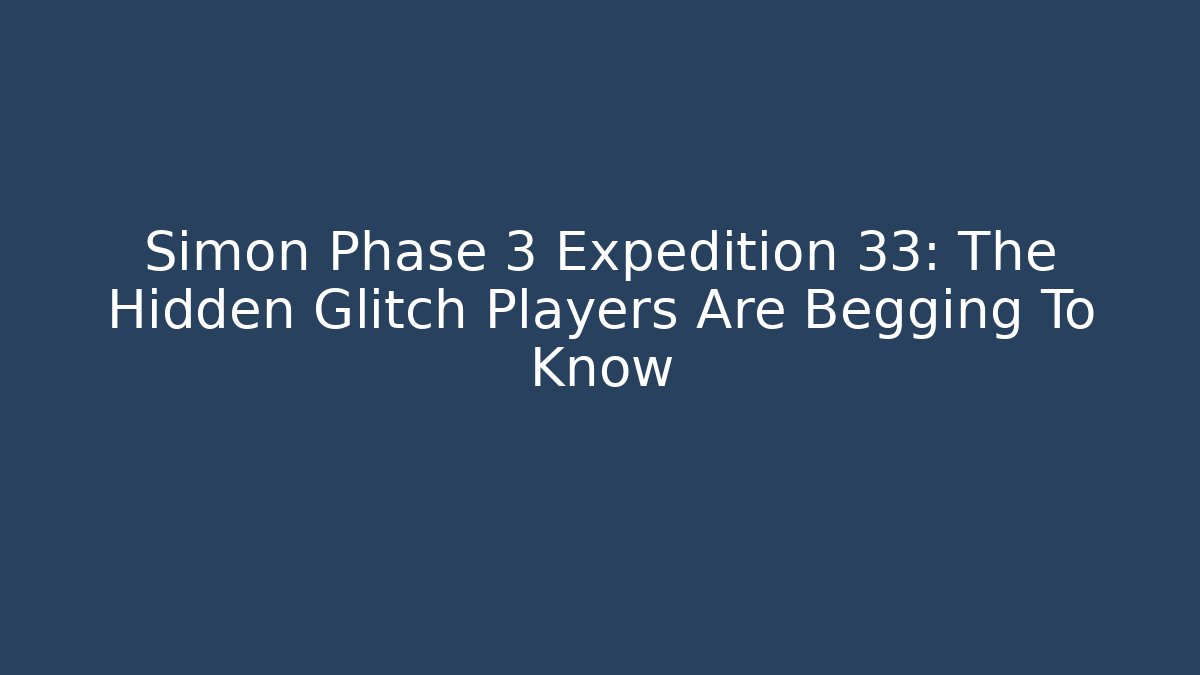 Simon Phase 3 Expedition 33: The Hidden Glitch Players Are Begging To Know